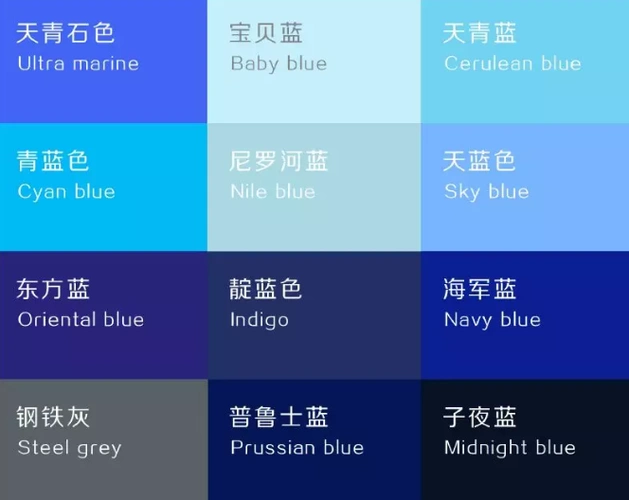 天青石色
Ultra marine

宝贝蓝
Baby blue

天青蓝
Cerulean blue

青蓝色
Cyan blue

尼罗河蓝
Nile blue

天蓝色
Sky blue

东方蓝
Oriental blue

靛蓝色
Indigo

海军蓝
Navy blue

钢铁灰
Steel grey

普鲁士蓝
Prussian blue

子夜蓝
Midnight blue